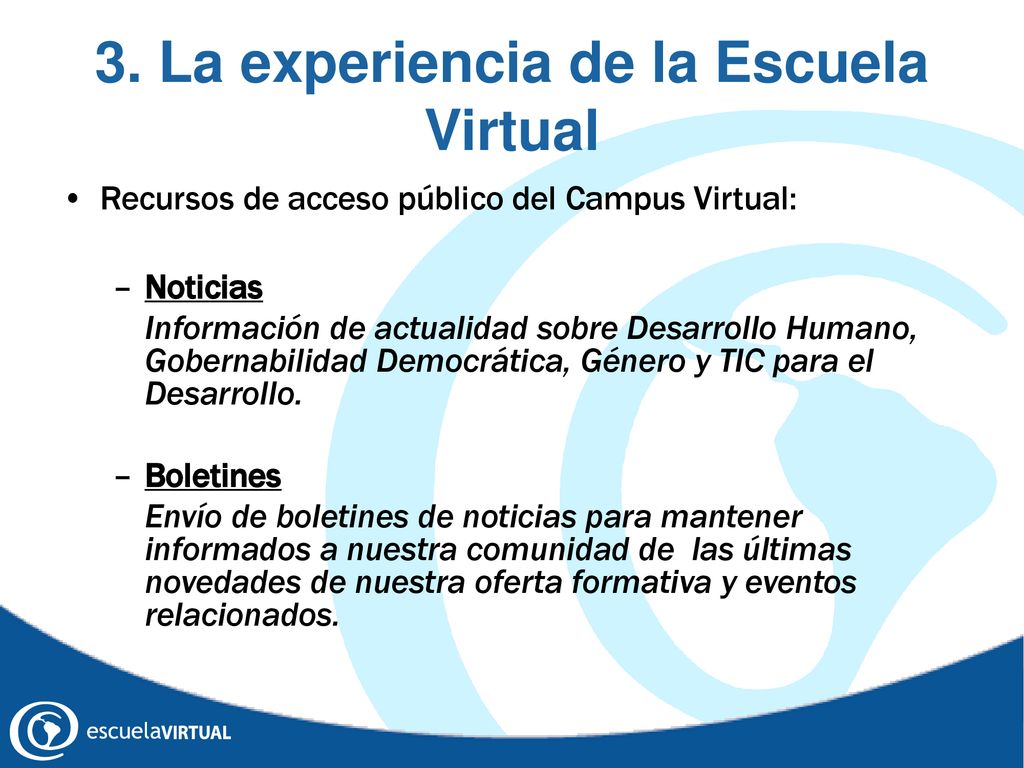 3. La experiencia de la Escuela Virtual

• Recursos de acceso público del Campus Virtual:

– Noticias
Información de actualidad sobre Desarrollo Humano, Gobernabilidad Democrática, Género y TIC para el Desarrollo.

– Boletines
Envío de boletines de noticias para mantener informados a nuestra comunidad de las últimas novedades de nuestra oferta formativa y eventos relacionados.

escuelaVIRTUAL